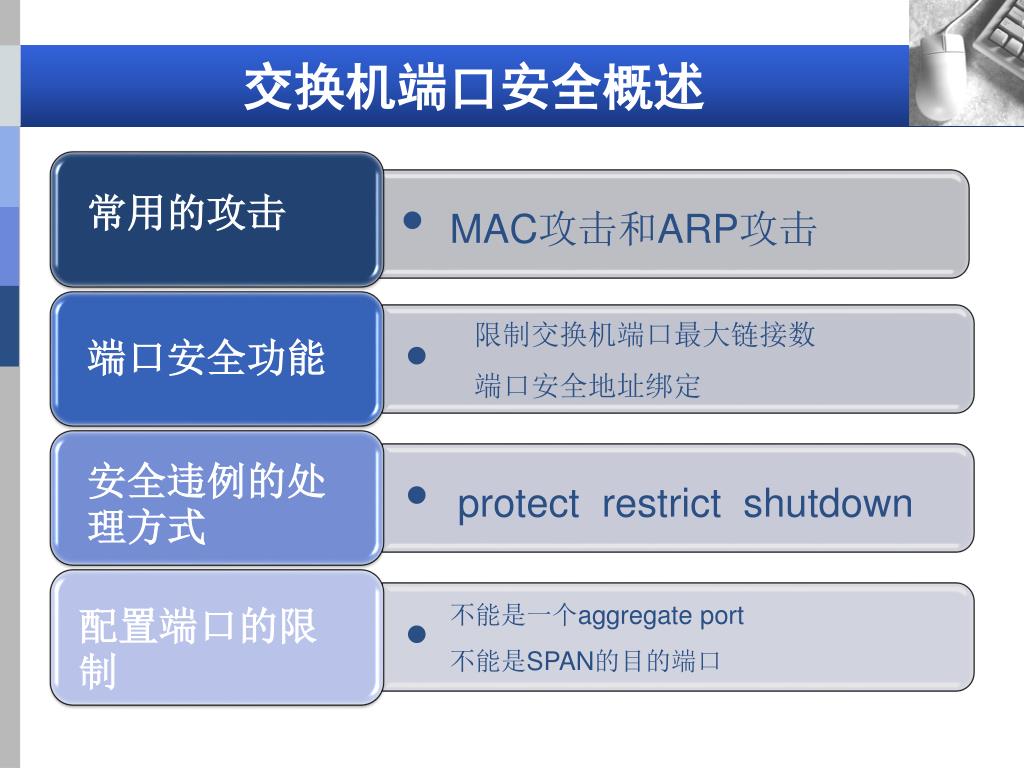 交换机端口安全概述

常用的攻击

• MAC攻击和ARP攻击

端口安全功能

• 限制交换机端口最大链接数
端口安全地址绑定

安全违例的处理方式

• protect restrict shutdown

配置端口的限制

• 不能是一个aggregate port
不能是SPAN的目的端口